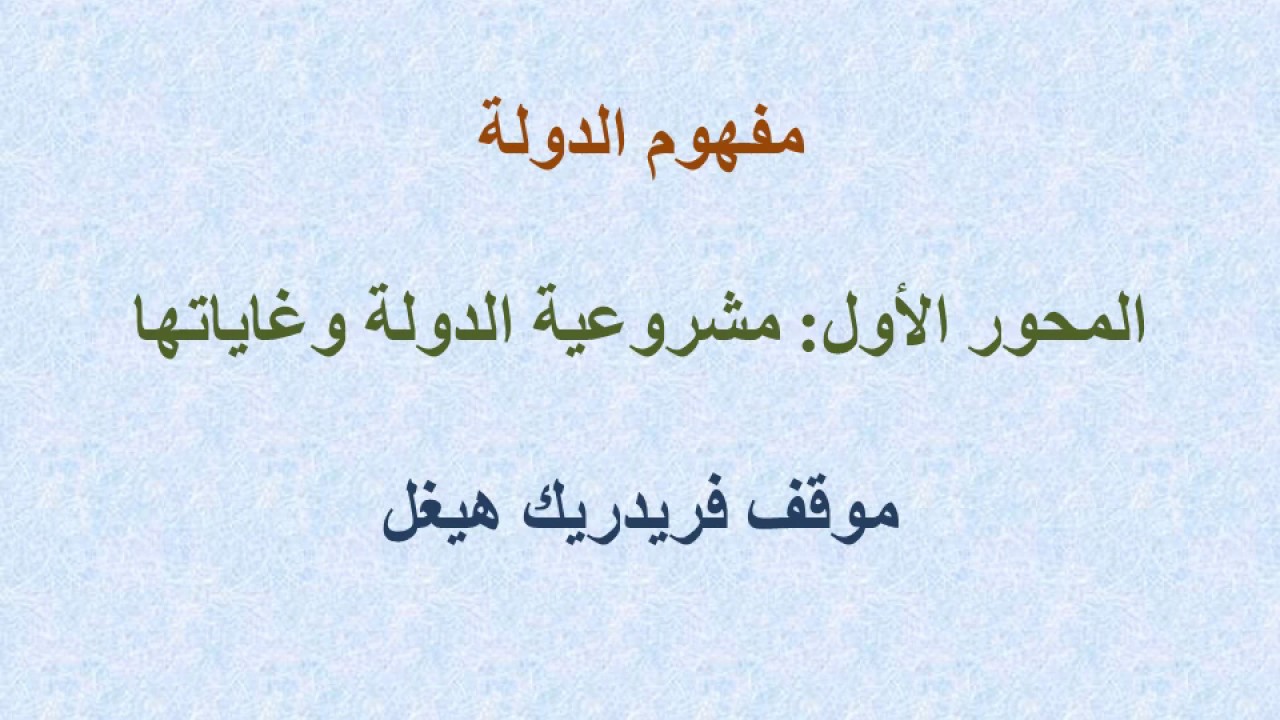 مفهوم الدولة

المحور الأول: مشروعية الدولة وغاياتها

موقف فريدريك هيغل